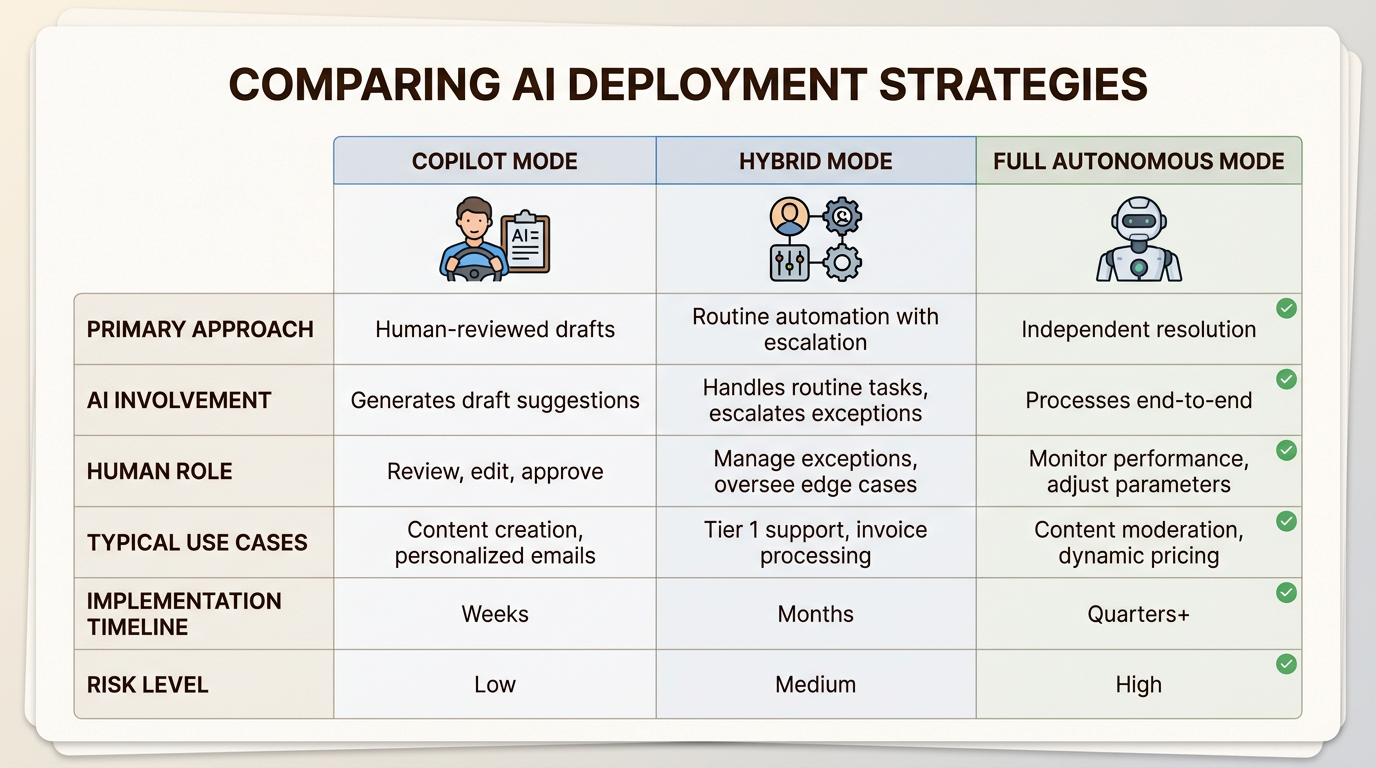 COMPARING AI DEPLOYMENT STRATEGIES

| | COPILOT MODE | HYBRID MODE | FULL AUTONOMOUS MODE |
|---|---|---|---|
| | AI | | |
| PRIMARY APPROACH | Human-reviewed drafts | Routine automation with escalation | Independent resolution |
| AI INVOLVEMENT | Generates draft suggestions | Handles routine tasks, escalates exceptions | Processes end-to-end |
| HUMAN ROLE | Review, edit, approve | Manage exceptions, oversee edge cases | Monitor performance, adjust parameters |
| TYPICAL USE CASES | Content creation, personalized emails | Tier 1 support, invoice processing | Content moderation, dynamic pricing |
| IMPLEMENTATION TIMELINE | Weeks | Months | Quarters+ |
| RISK LEVEL | Low | Medium | High |